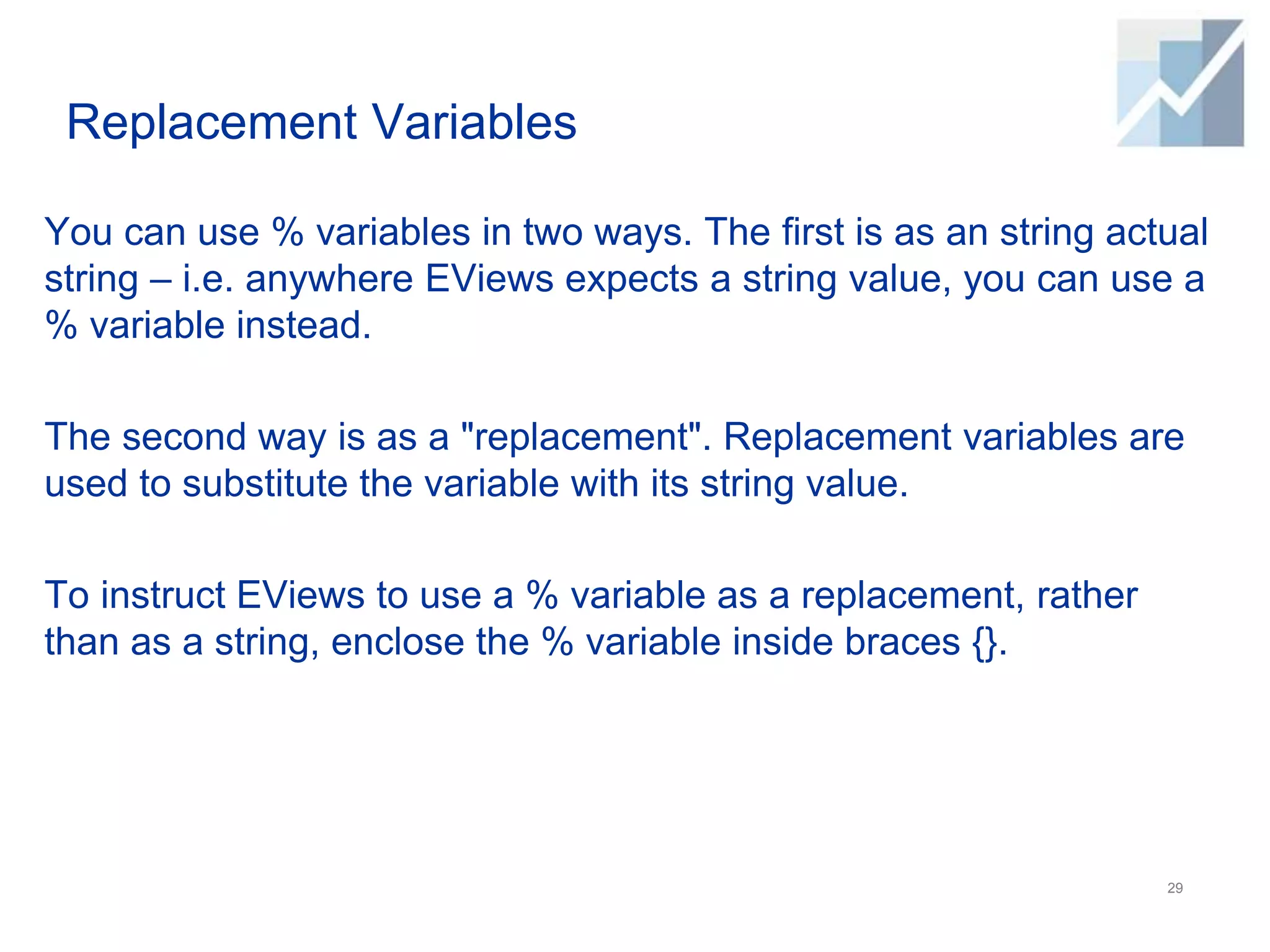 Replacement Variables

You can use % variables in two ways. The first is as an string actual string – i.e. anywhere EViews expects a string value, you can use a % variable instead.

The second way is as a "replacement". Replacement variables are used to substitute the variable with its string value.

To instruct EViews to use a % variable as a replacement, rather than as a string, enclose the % variable inside braces {}.

29